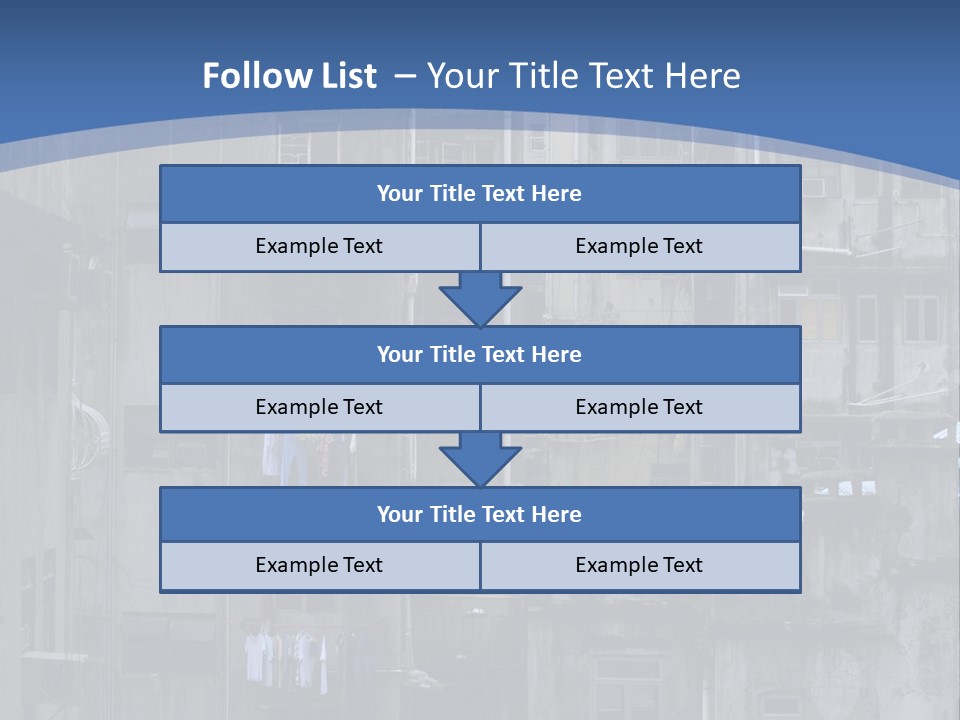 Follow List – Your Title Text Here

Your Title Text Here

Example Text

Example Text

Your Title Text Here

Example Text

Example Text

Your Title Text Here

Example Text

Example Text